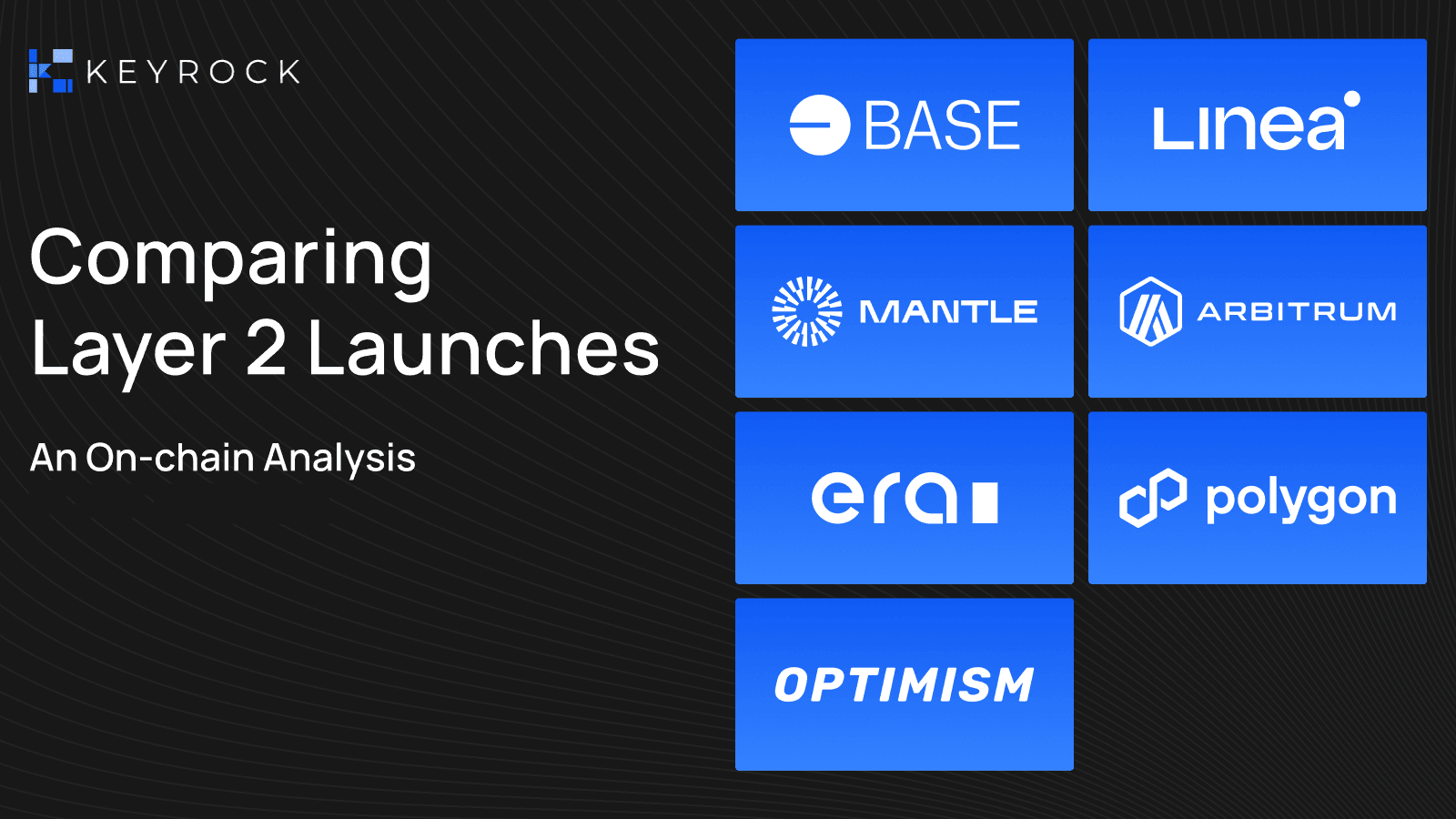 KEYROCK

Comparing Layer 2 Launches

An On-chain Analysis

BASE

Linea

MANTLE

ARBITRUM

era

polygon

OPTIMISM